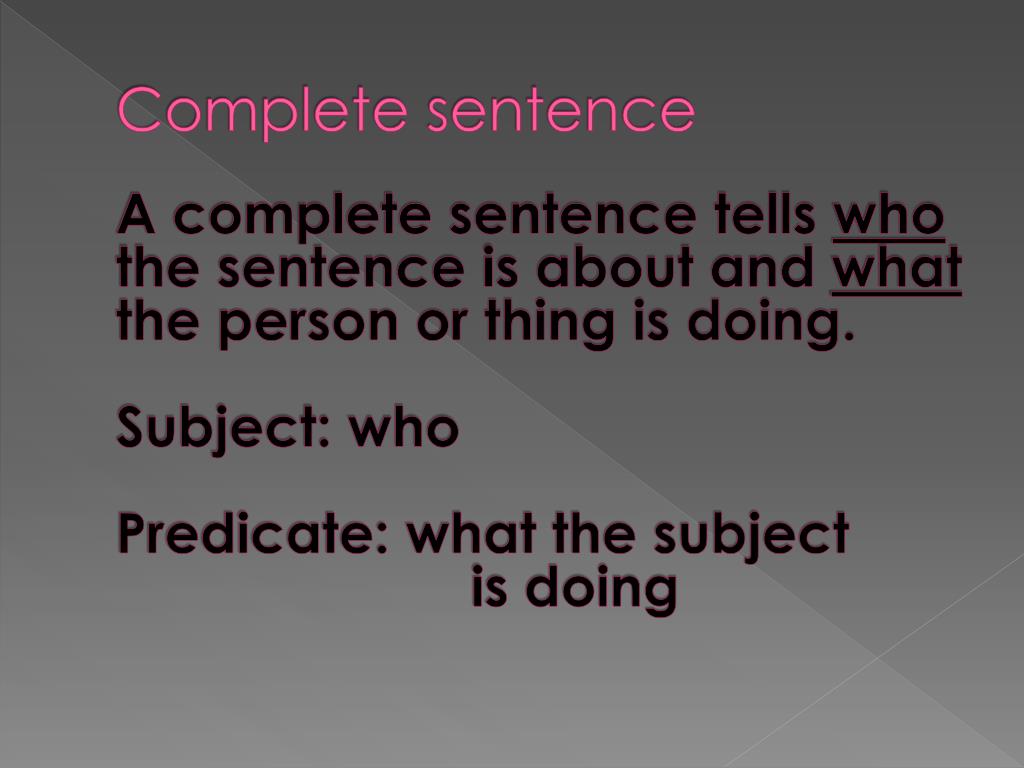 Complete sentence

A complete sentence tells who the sentence is about and what the person or thing is doing.

Subject: who

Predicate: what the subject is doing